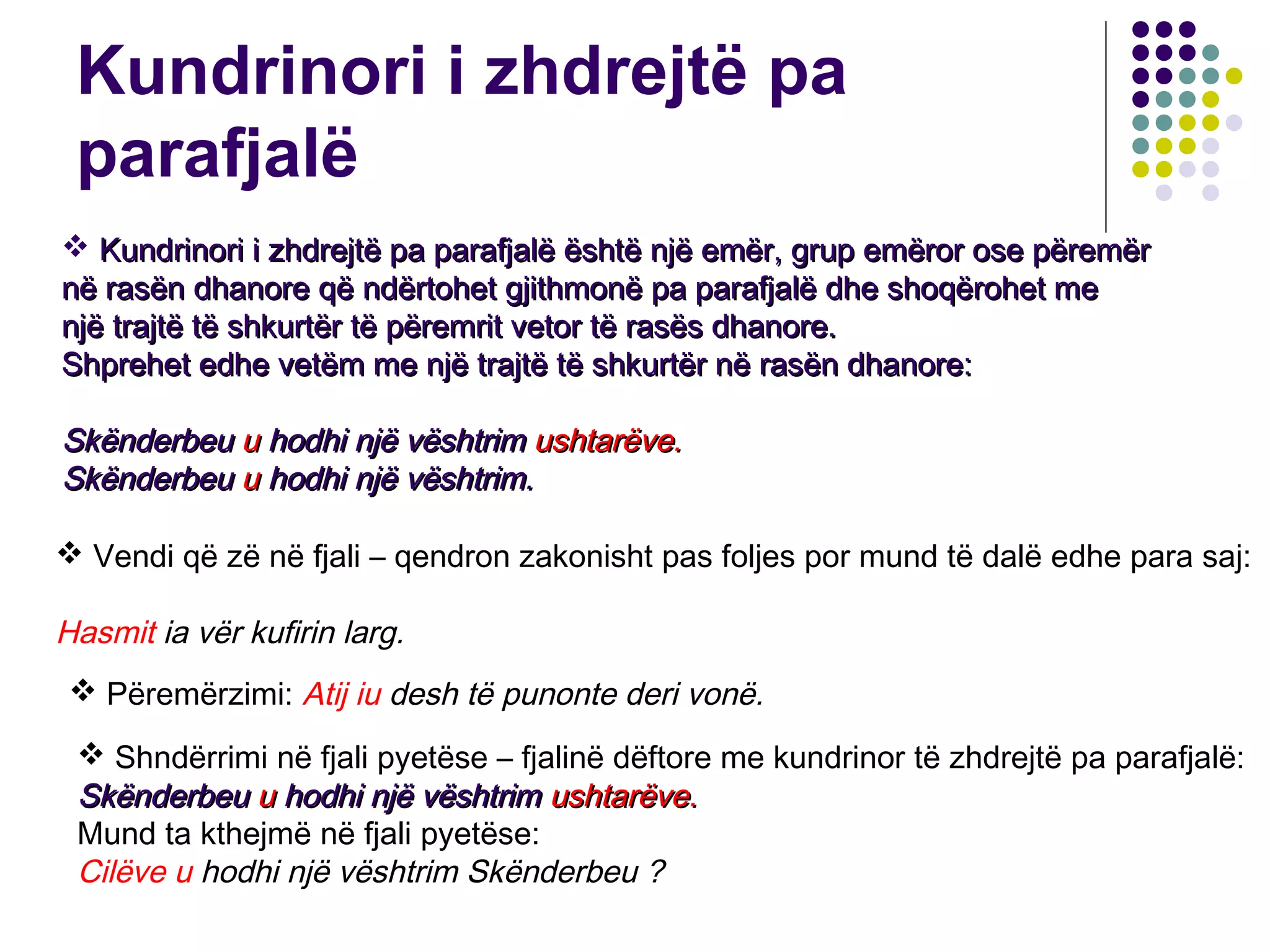 Kundrinori i zhdrejtë pa parafjalë

❖ Kundrinori i zhdrejtë pa parafjalë është një emër, grup emëror ose përemër në rasën dhanore që ndërtohet gjithmonë pa parafjalë dhe shoqërohet me një trajtë të shkurtër të përemrit vetor të rasës dhanore.
Shprehet edhe vetëm me një trajtë të shkurtër në rasën dhanore:

Skënderbeu u hodhi një vështrim ushtarëve.
Skënderbeu u hodhi një vështrim.

❖ Vendi që zë në fjali – qendron zakonisht pas foljes por mund të dalë edhe para saj:

Hasmit ia vër kufirin larg.

❖ Përemërzimi: Atij iu desh të punonte deri vonë.

❖ Shndërrimi në fjali pyetëse – fjalinë dëftore me kundrinor të zhdrejtë pa parafjalë:
Skënderbeu u hodhi një vështrim ushtarëve.
Mund ta kthejmë në fjali pyetëse:
Cilëve u hodhi një vështrim Skënderbeu ?